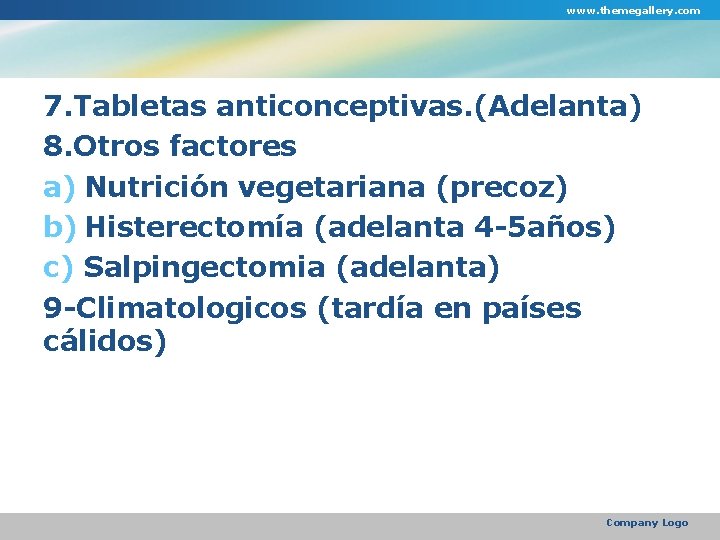 www.themegallery.com

7.Tabletas anticonceptivas.(Adelanta)
8.Otros factores
a) Nutrición vegetariana (precoz)
b) Histerectomía (adelanta 4-5años)
c) Salpingectomia (adelanta)
9-Climatologicos (tardía en países cálidos)

Company Logo